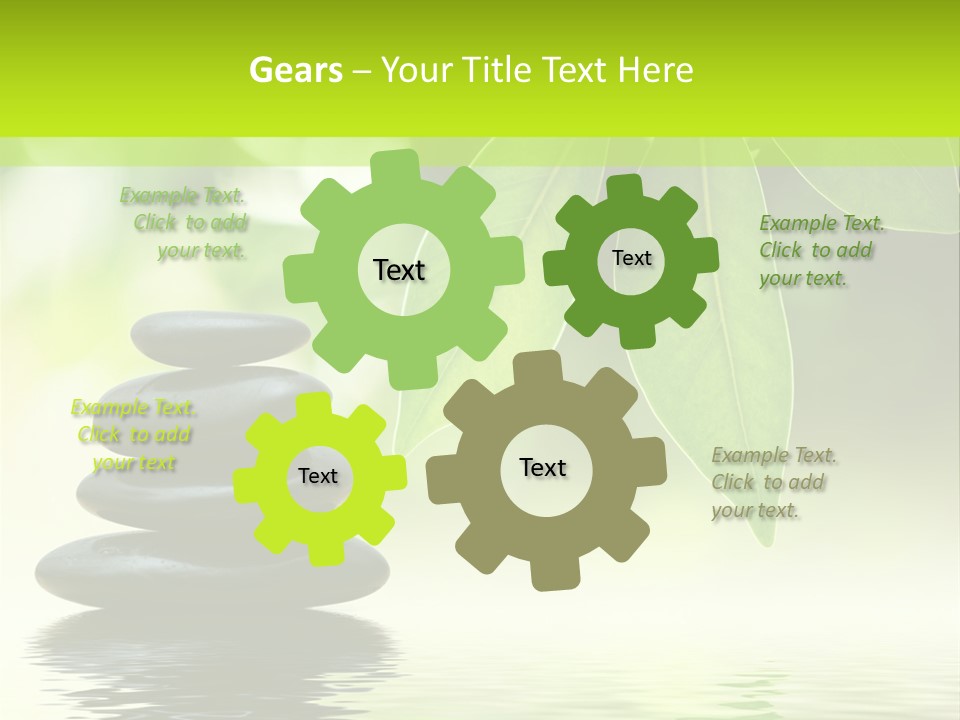 Gears – Your Title Text Here

Example Text. Click to add your text.

Text

Text

Example Text. Click to add your text.

Example Text. Click to add your text

Text

Text

Example Text. Click to add your text.